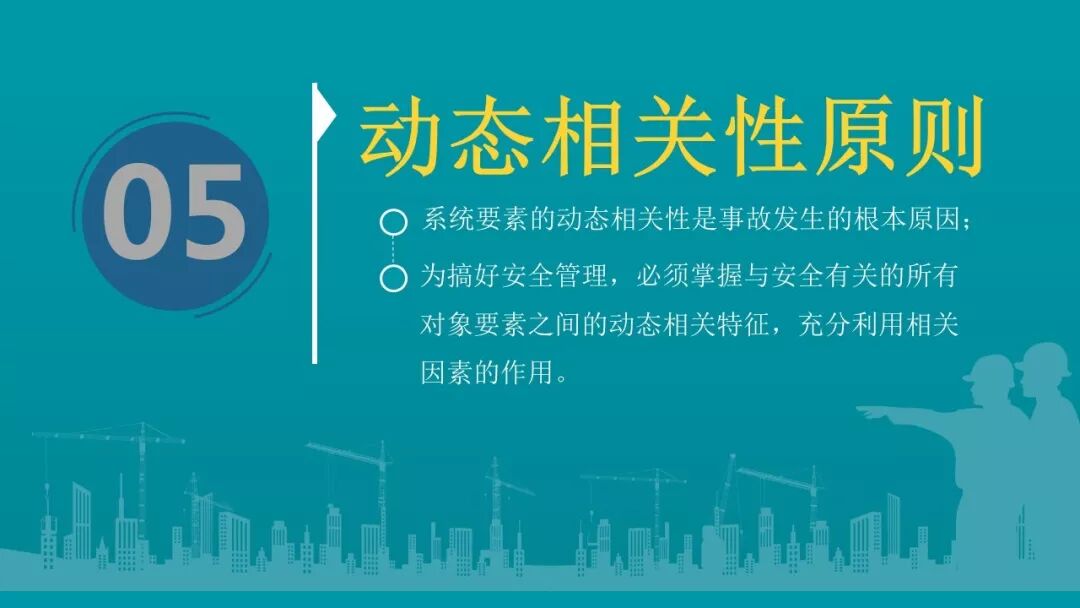 05

动态相关性原则

系统要素的动态相关性是事故发生的根本原因；

为搞好安全管理，必须掌握与安全有关的所有对象要素之间的动态相关特征，充分利用相关因素的作用。